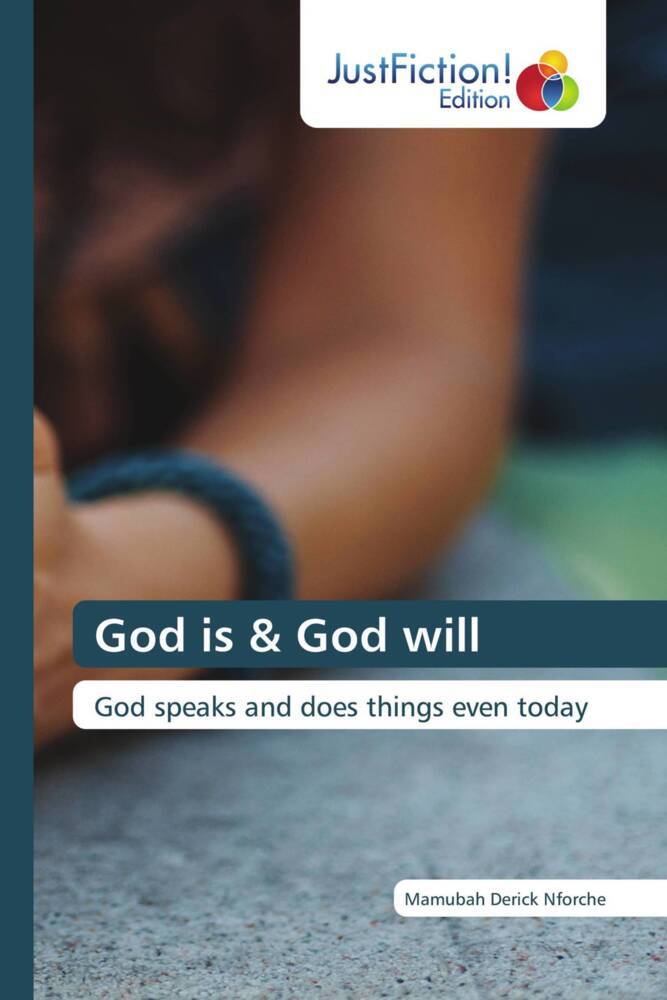 JustFiction! Edition

God is & God will

God speaks and does things even today

Mamubah Derick Nforche